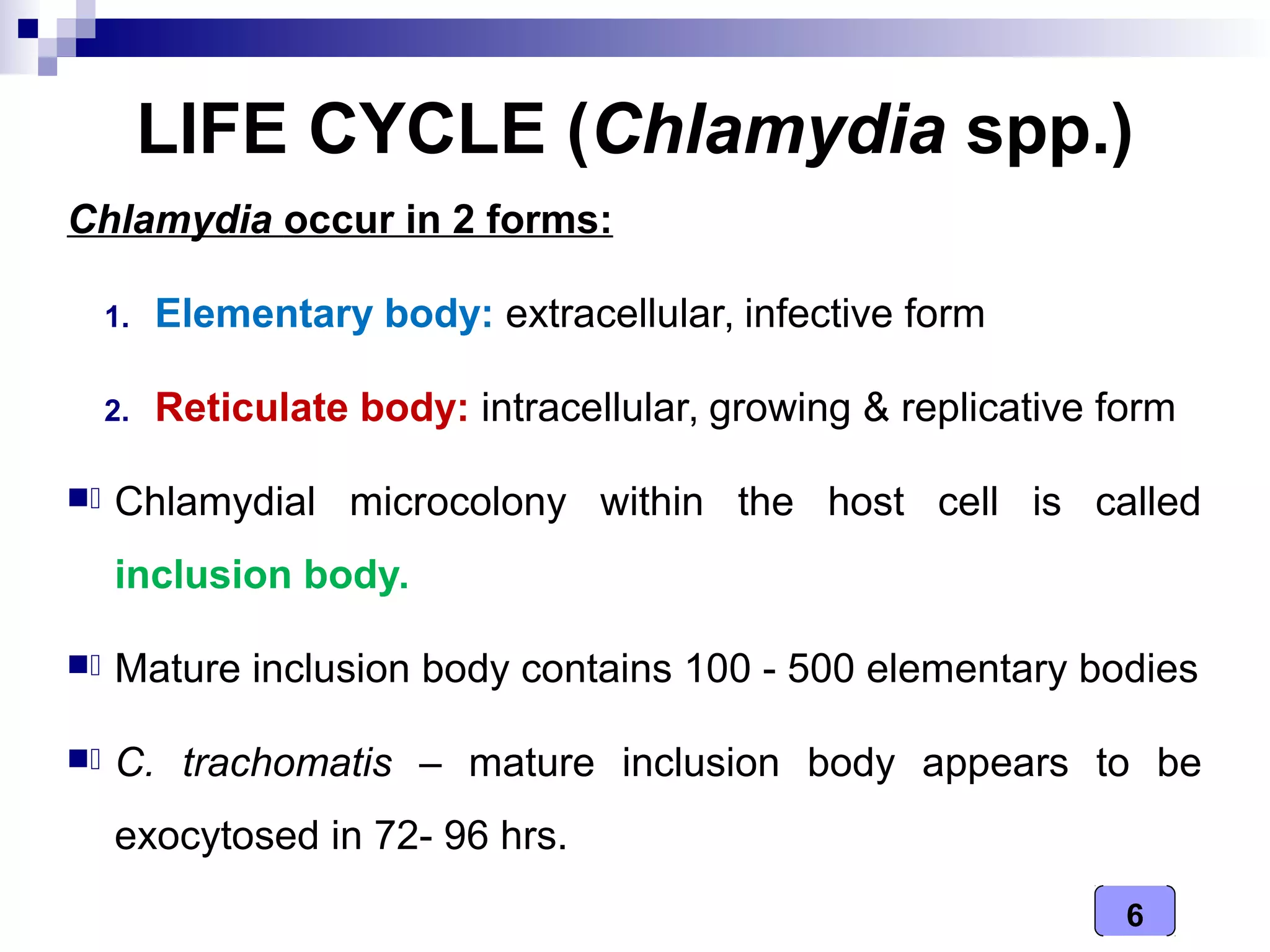 LIFE CYCLE (Chlamydia spp.)

Chlamydia occur in 2 forms:

1. Elementary body: extracellular, infective form

2. Reticulate body: intracellular, growing & replicative form

Chlamydial microcolony within the host cell is called inclusion body.

Mature inclusion body contains 100 - 500 elementary bodies

C. trachomatis – mature inclusion body appears to be exocytosed in 72- 96 hrs.

6